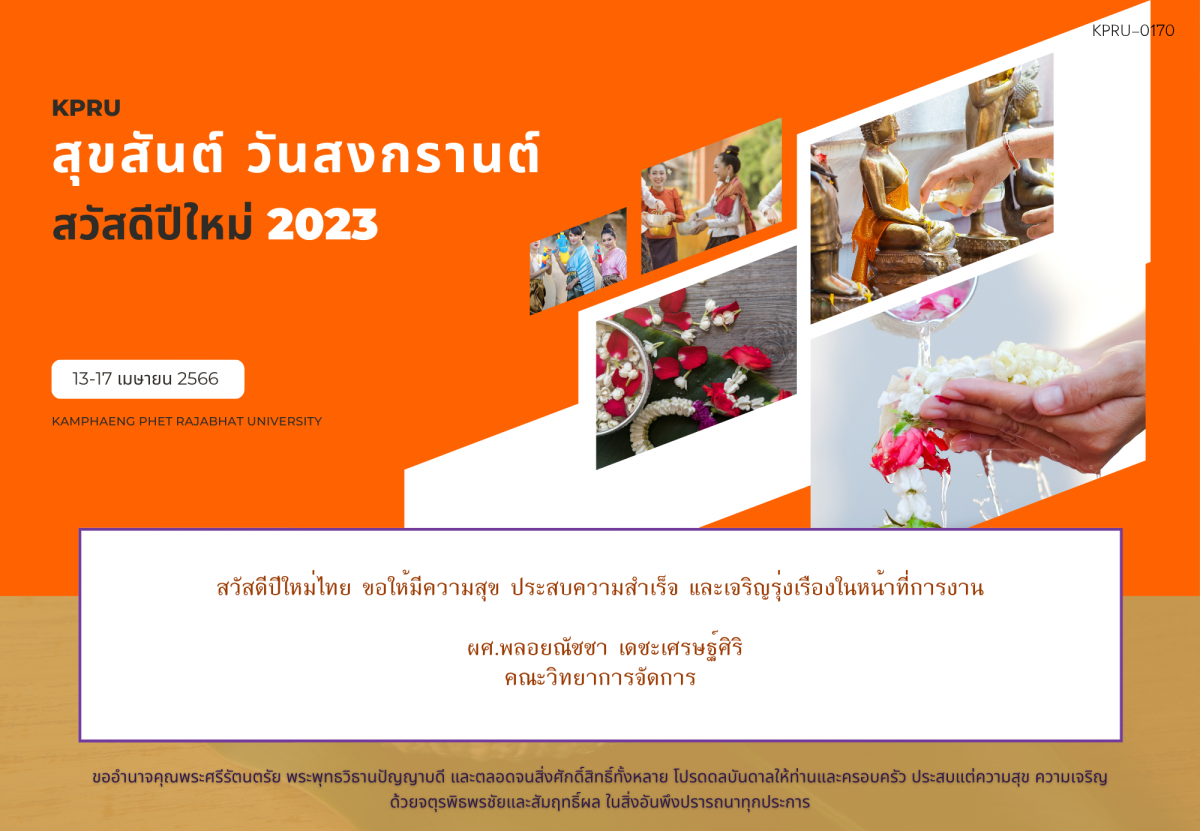 KPRU-0170

KPRU
สุขสันต์ วันสงกรานต์
สวัสดีปีใหม่ 2023

13-17 เมษายน 2566

KAMPHAENG PHET RAJABHAT UNIVERSITY

สวัสดีปีใหม่ไทย ขอให้มีความสุข ประสบความสำเร็จ และเจริญรุ่งเรืองในหน้าที่การงาน

ผศ.พลอยณัชชา เดชะเศรษฐ์ศิริ
คณะวิทยาการจัดการ

ขออำนาจคุณพระศรีรัตนตรัย พระพุทธวิธานปัญญาบดี และตลอดจนสิ่งศักดิ์สิทธิ์ทั้งหลาย โปรดดลบันดาลให้ท่านและครอบครัว ประสบแต่ความสุข ความเจริญ ด้วยจตุรพิธพรชัยและสัมฤทธิ์ผล ในสิ่งอันพึงปรารถนาทุกประการ